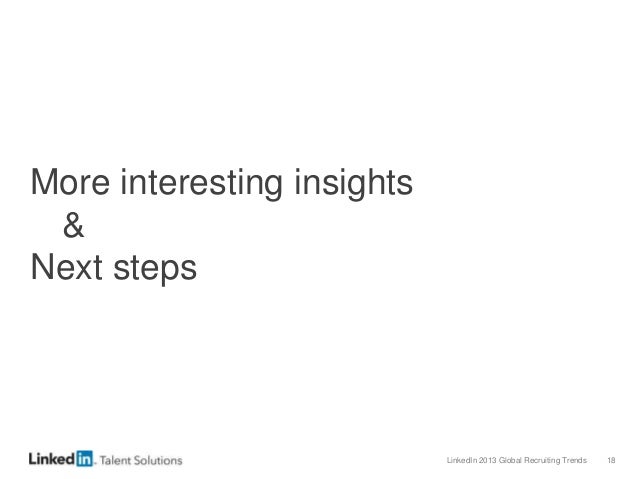 More interesting insights
&
Next steps

LinkedIn. Talent Solutions

LinkedIn 2013 Global Recruiting Trends 18